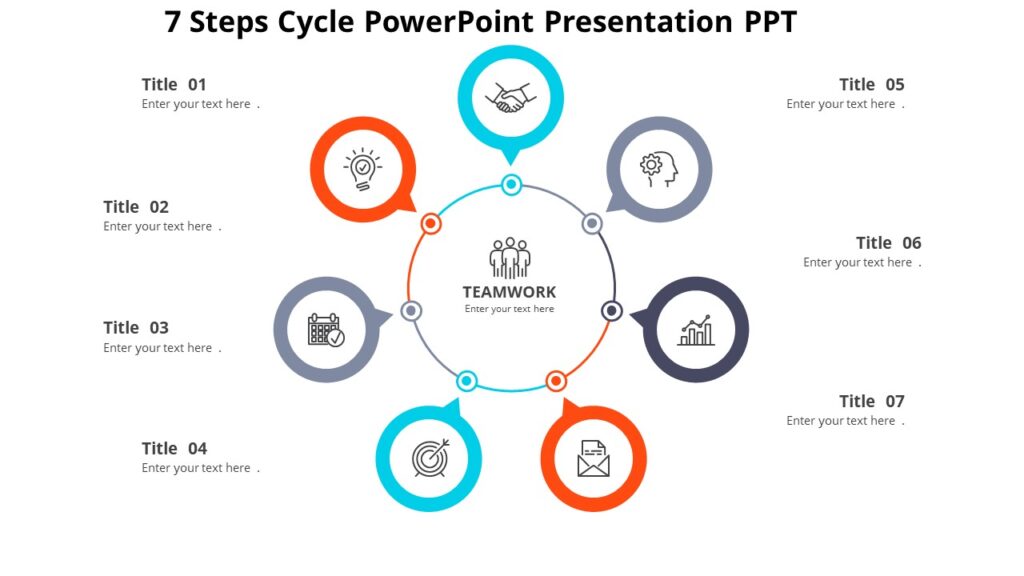 7 Steps Cycle PowerPoint Presentation PPT

Title 01
Enter your text here .

Title 02
Enter your text here .

Title 03
Enter your text here .

Title 04
Enter your text here .

TEAMWORK
Enter your text here

Title 05
Enter your text here .

Title 06
Enter your text here .

Title 07
Enter your text here .